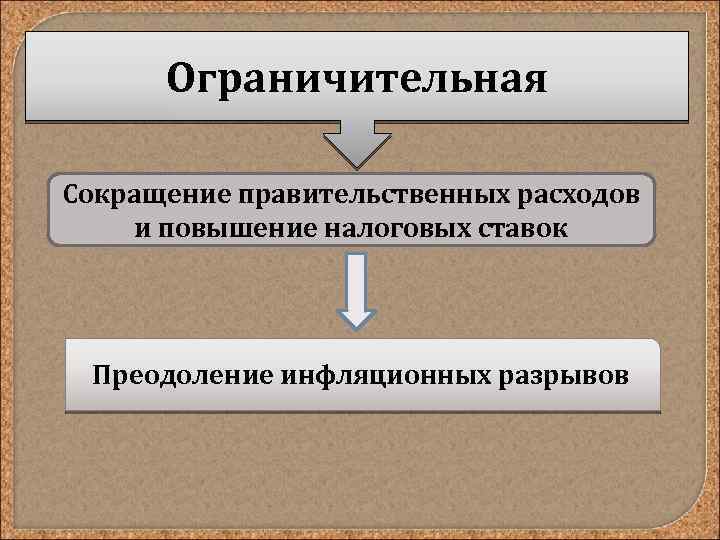 Ограничительная

Сокращение правительственных расходов и повышение налоговых ставок

Преодоление инфляционных разрывов